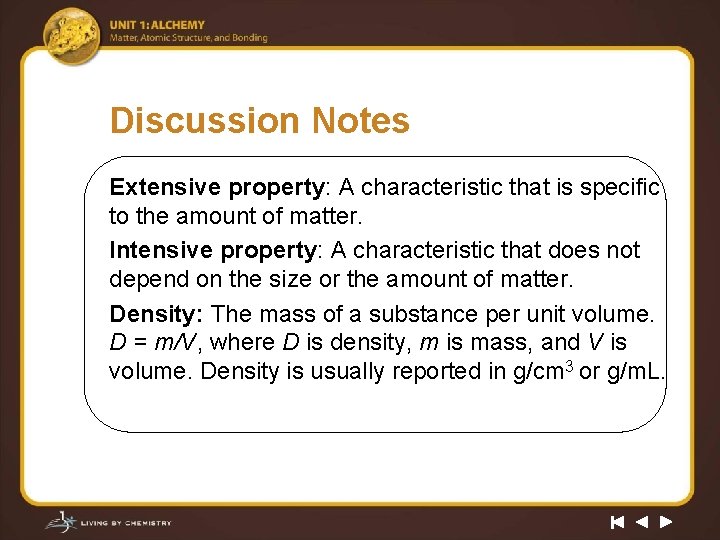 UNIT 1: ALCHEMY
Matter, Atomic Structure, and Bonding

Discussion Notes

Extensive property: A characteristic that is specific to the amount of matter.

Intensive property: A characteristic that does not depend on the size or the amount of matter.

Density: The mass of a substance per unit volume. $D = m/V$, where $D$ is density, $m$ is mass, and $V$ is volume. Density is usually reported in g/cm$^3$ or g/mL.

LIVING BY CHEMISTRY